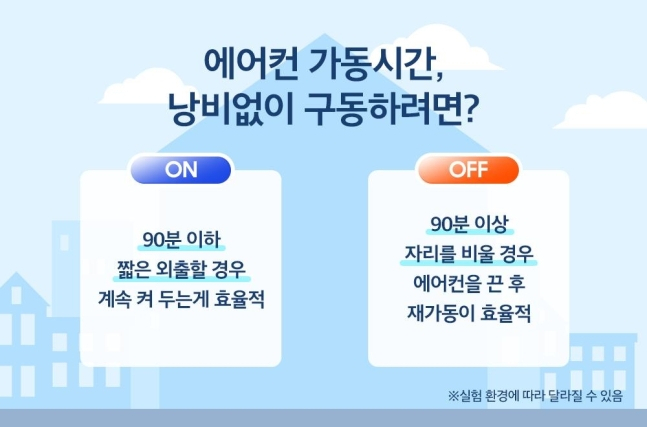 에어컨 가동시간,
낭비없이 구동하려면?

ON

90분 이하
짧은 외출할 경우
계속 켜 두는게 효율적

OFF

90분 이상
자리를 비울 경우
에어컨을 끈 후
재가동이 효율적

※실험 환경에 따라 달라질 수 있음